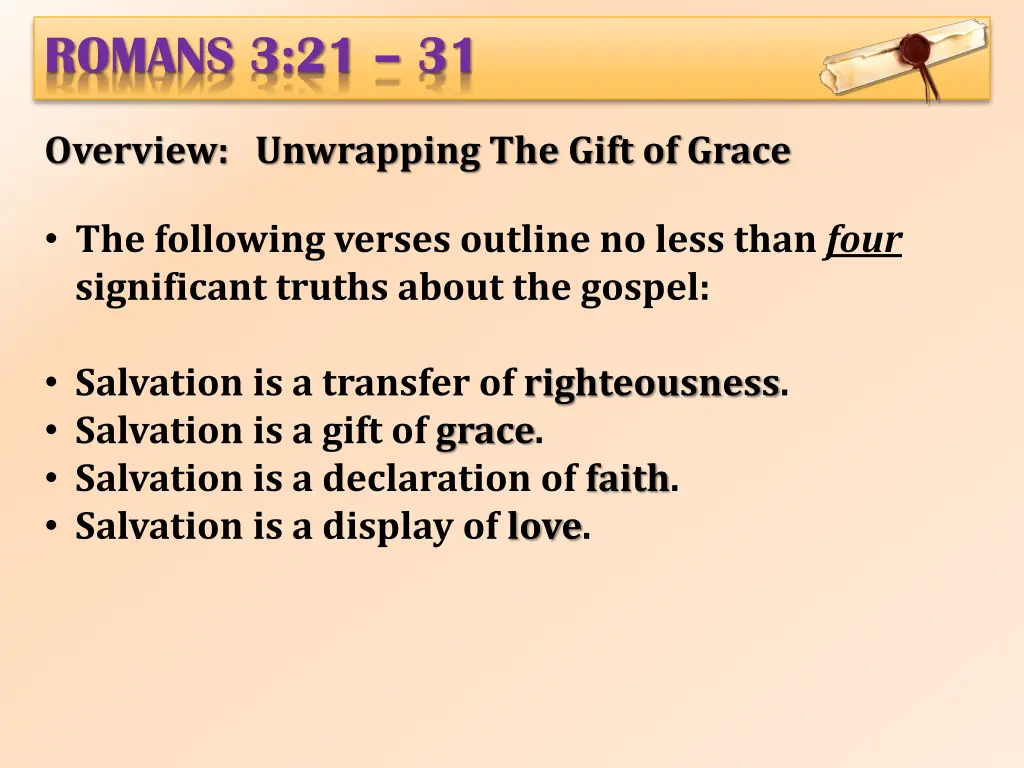 ROMANS 3:21 – 31

Overview: Unwrapping The Gift of Grace

• The following verses outline no less than four significant truths about the gospel:

• Salvation is a transfer of righteousness.
• Salvation is a gift of grace.
• Salvation is a declaration of faith.
• Salvation is a display of love.